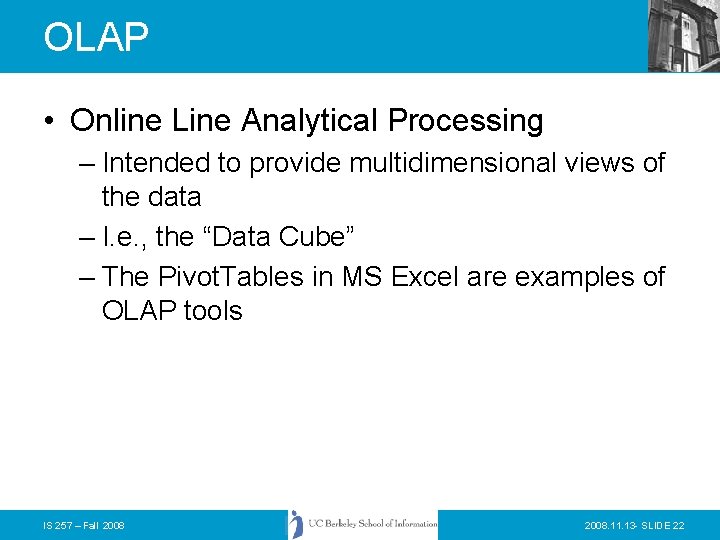 OLAP

• Online Line Analytical Processing
– Intended to provide multidimensional views of the data
– I.e., the “Data Cube”
– The PivotTables in MS Excel are examples of OLAP tools

IS 257 – Fall 2008

UC Berkeley School of Information

2008.11.13- SLIDE 22